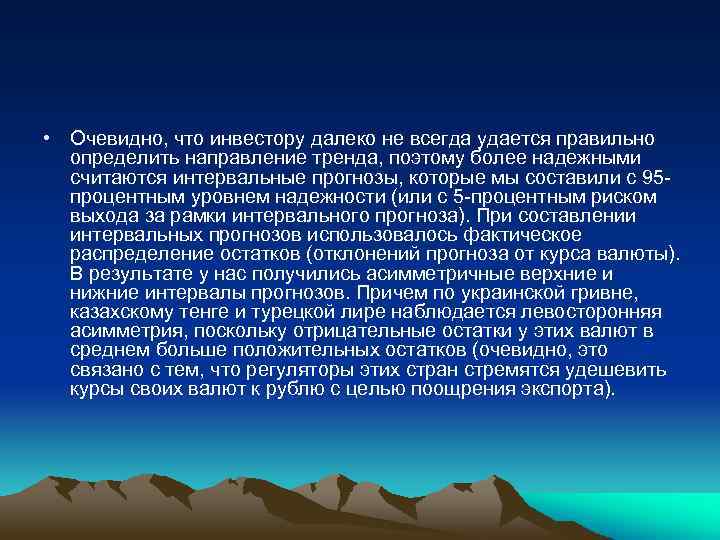 • Очевидно, что инвестору далеко не всегда удается правильно определить направление тренда, поэтому более надежными считаются интервальные прогнозы, которые мы составили с 95-процентным уровнем надежности (или с 5-процентным риском выхода за рамки интервального прогноза). При составлении интервальных прогнозов использовалось фактическое распределение остатков (отклонений прогноза от курса валюты). В результате у нас получились асимметричные верхние и нижние интервалы прогнозов. Причем по украинской гривне, казахскому тенге и турецкой лире наблюдается левосторонняя асимметрия, поскольку отрицательные остатки у этих валют в среднем больше положительных остатков (очевидно, это связано с тем, что регуляторы этих стран стремятся удешевить курсы своих валют к рублю с целью поощрения экспорта).